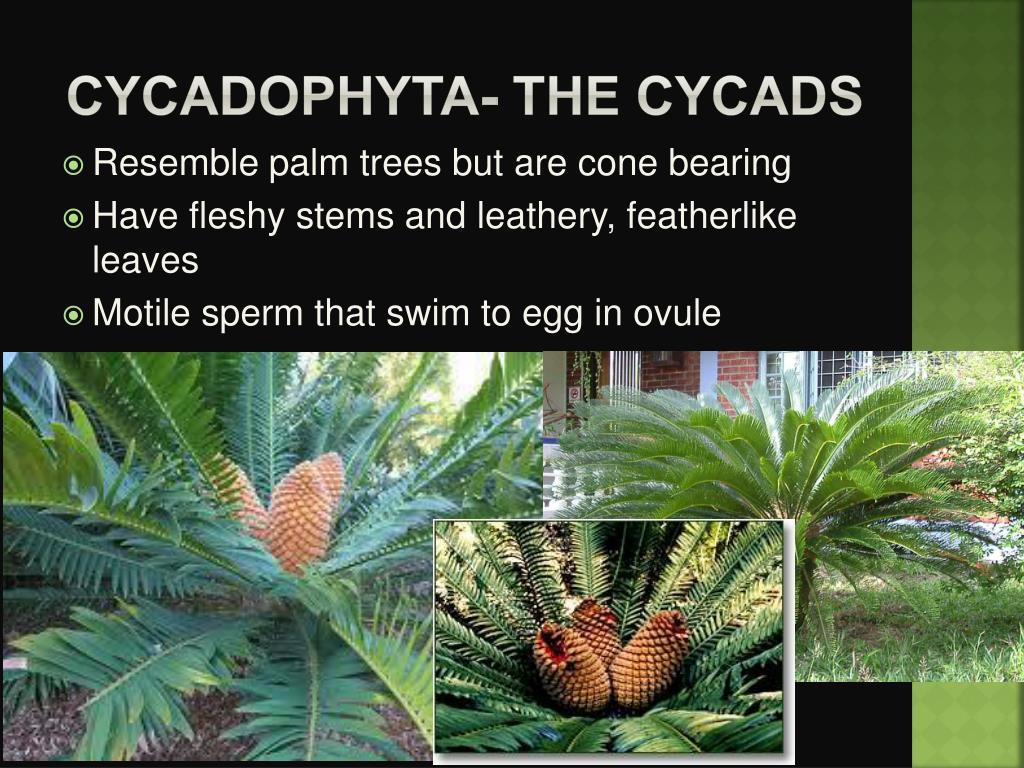 CYCADOPHYTA- THE CYCADS

Resemble palm trees but are cone bearing

Have fleshy stems and leathery, featherlike leaves

Motile sperm that swim to egg in ovule